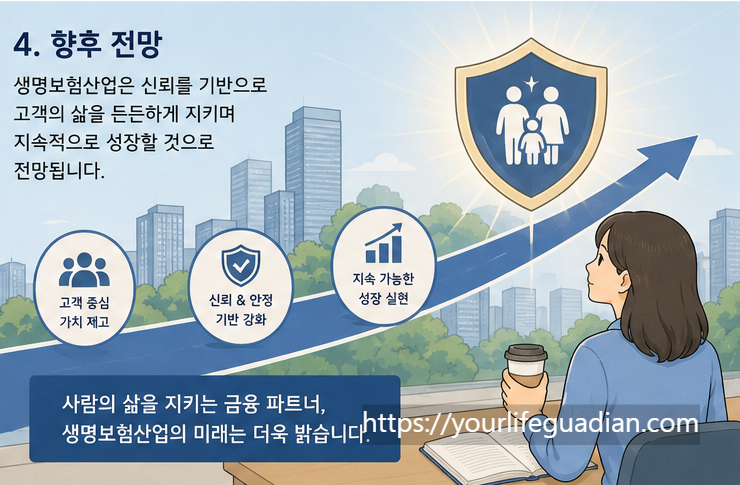 4. 향후 전망

생명보험산업은 신뢰를 기반으로 고객의 삶을 든든하게 지키며 지속적으로 성장할 것으로 전망됩니다.

고객 중심 가치 제고

신뢰 & 안정 기반 강화

지속 가능한 성장 실현

사람의 삶을 지키는 금융 파트너, 생명보험산업의 미래는 더욱 밝습니다.

https://yourlifeguadian.com